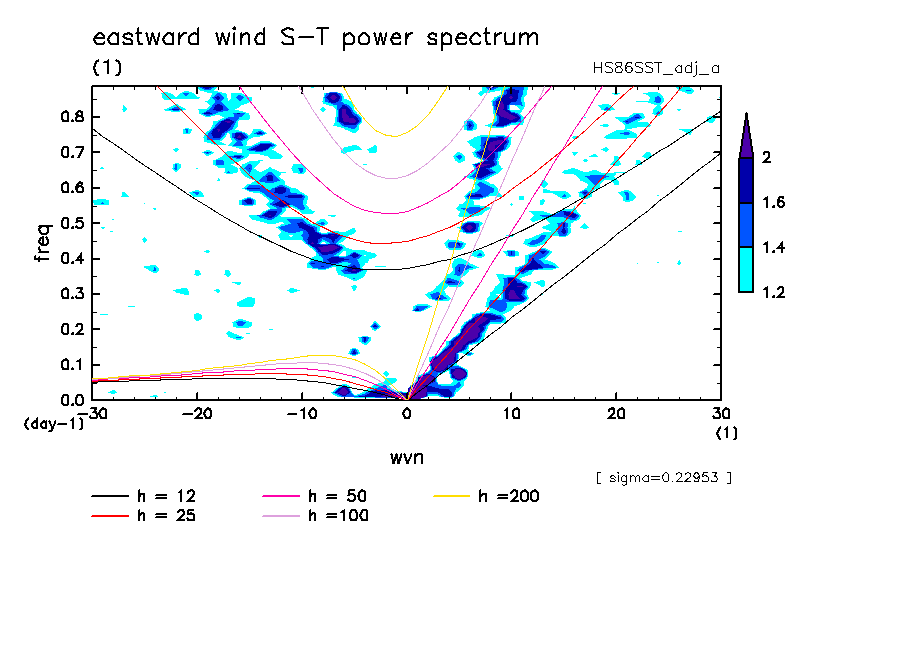 eastward wind S−T power spectrum
(1)
HS86SST_adj_a

freq
0.8
0.7
0.6
0.5
0.4
0.3
0.2
0.1
0.0
(day−1)
−30
−20
−10
0
10
20
30
(1)
wvn

2
1.6
1.4
1.2

[ sigma=0.22953 ]

h = 12
h = 25
h = 50
h =100
h =200